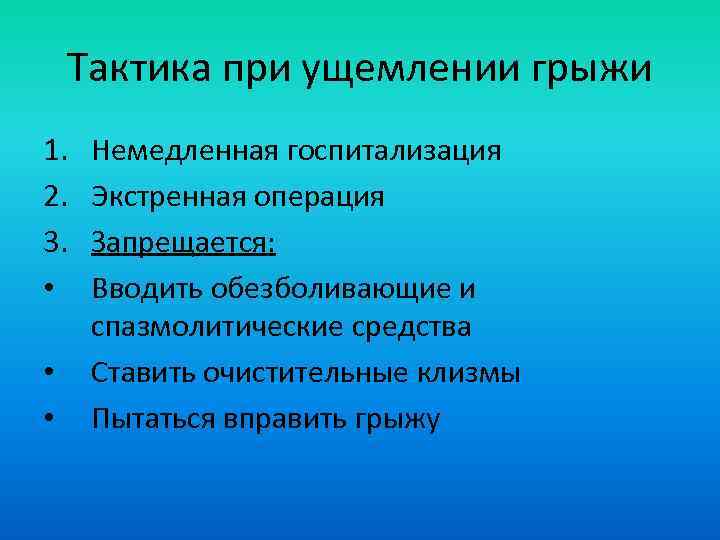 Тактика при ущемлении грыжи

1. Немедленная госпитализация
2. Экстренная операция
3. Запрещается:
• Вводить обезболивающие и спазмолитические средства
• Ставить очистительные клизмы
• Пытаться вправить грыжу